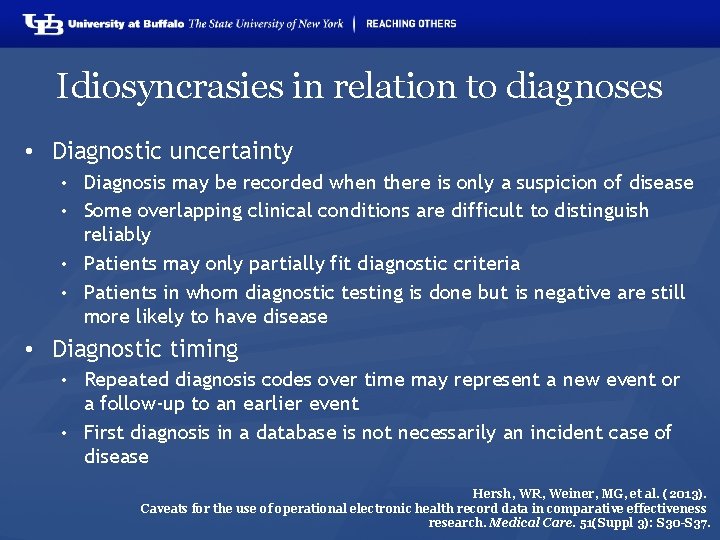 UB University at Buffalo The State University of New York | REACHING OTHERS

Idiosyncrasies in relation to diagnoses

• Diagnostic uncertainty
  • Diagnosis may be recorded when there is only a suspicion of disease
  • Some overlapping clinical conditions are difficult to distinguish reliably
  • Patients may only partially fit diagnostic criteria
  • Patients in whom diagnostic testing is done but is negative are still more likely to have disease
• Diagnostic timing
  • Repeated diagnosis codes over time may represent a new event or a follow-up to an earlier event
  • First diagnosis in a database is not necessarily an incident case of disease

Hersh, WR, Weiner, MG, et al. (2013). Caveats for the use of operational electronic health record data in comparative effectiveness research. Medical Care. 51(Suppl 3): S30-S37.